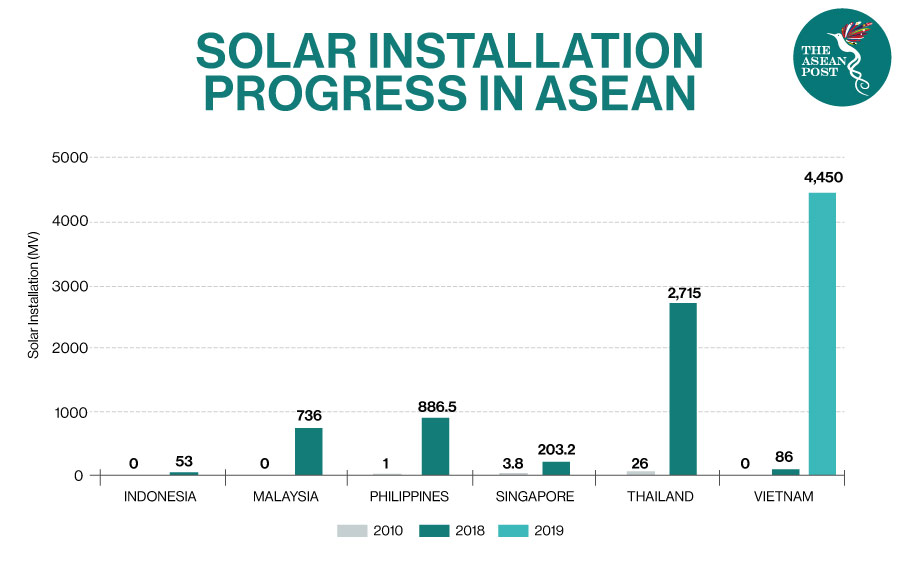 SOLAR INSTALLATION PROGRESS IN ASEAN

THE ASEAN POST

Solar Installation (MV)

5000
4000
3000
2000
1000
0

0 53
0 736
1 886.5
3.8 203.2
26 2,715
0 86 4,450

INDONESIA
MALAYSIA
PHILIPPINES
SINGAPORE
THAILAND
VIETNAM

2010
2018
2019